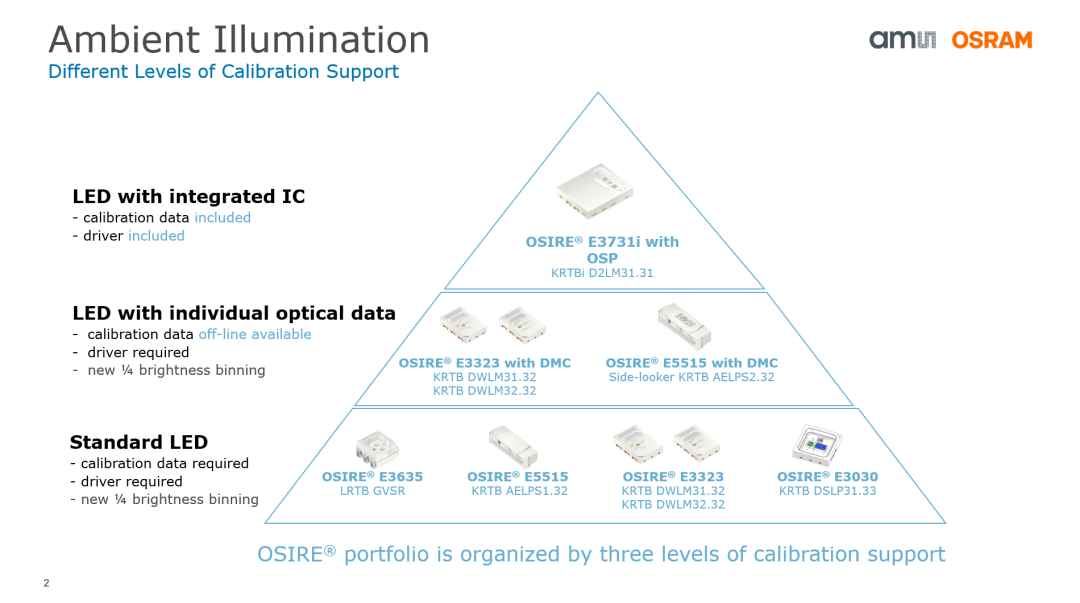 Ambient Illumination
Different Levels of Calibration Support

ams OSRAM

LED with integrated IC
- calibration data included
- driver included

OSIRE® E3731i with OSP
KRTBi D2LM31.31

LED with individual optical data
- calibration data off-line available
- driver required
- new ¼ brightness binning

OSIRE® E3323 with DMC
KRTB DWLM31.32
KRTB DWLM32.32

OSIRE® E5515 with DMC
Side-looker KRTB AELPS2.32

Standard LED
- calibration data required
- driver required
- new ¼ brightness binning

OSIRE® E3635
LRTB GVSR

OSIRE® E5515
KRTB AELPS1.32

OSIRE® E3323
KRTB DWLM31.32
KRTB DWLM32.32

OSIRE® E3030
KRTB DSLP31.33

OSIRE® portfolio is organized by three levels of calibration support

2